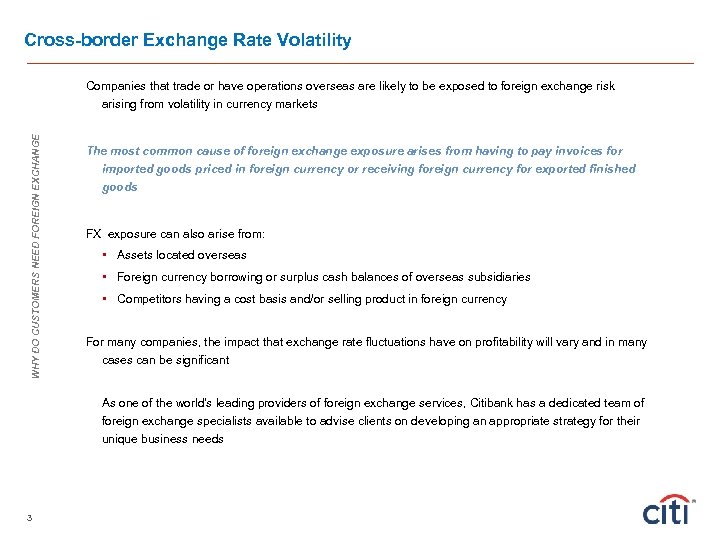 Cross-border Exchange Rate Volatility

WHY DO CUSTOMERS NEED FOREIGN EXCHANGE

Companies that trade or have operations overseas are likely to be exposed to foreign exchange risk arising from volatility in currency markets

The most common cause of foreign exchange exposure arises from having to pay invoices for imported goods priced in foreign currency or receiving foreign currency for exported finished goods

FX exposure can also arise from:
▪ Assets located overseas
▪ Foreign currency borrowing or surplus cash balances of overseas subsidiaries
▪ Competitors having a cost basis and/or selling product in foreign currency

For many companies, the impact that exchange rate fluctuations have on profitability will vary and in many cases can be significant

As one of the world's leading providers of foreign exchange services, Citibank has a dedicated team of foreign exchange specialists available to advise clients on developing an appropriate strategy for their unique business needs

3

citi